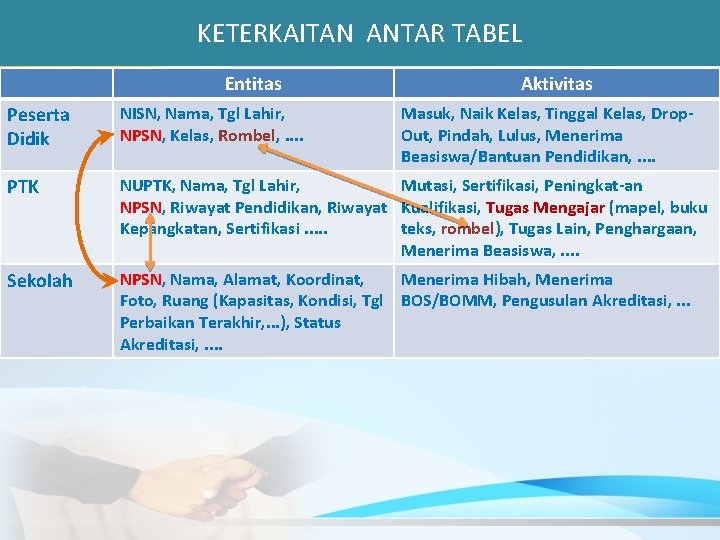 KETERKAITAN ANTAR TABEL

| | Entitas | Aktivitas |
|---|---|---|
| Peserta Didik | NISN, Nama, Tgl Lahir, NPSN, Kelas, Rombel, .... | Masuk, Naik Kelas, Tinggal Kelas, Drop-Out, Pindah, Lulus, Menerima Beasiswa/Bantuan Pendidikan, .... |
| PTK | NUPTK, Nama, Tgl Lahir, NPSN, Riwayat Pendidikan, Riwayat Kepangkatan, Sertifikasi ..... | Mutasi, Sertifikasi, Peningkat-an Kualifikasi, Tugas Mengajar (mapel, buku teks, rombel), Tugas Lain, Penghargaan, Menerima Beasiswa, .... |
| Sekolah | NPSN, Nama, Alamat, Koordinat, Foto, Ruang (Kapasitas, Kondisi, Tgl Perbaikan Terakhir,...), Status Akreditasi, .... | Menerima Hibah, Menerima BOS/BOMM, Pengusulan Akreditasi, ... |